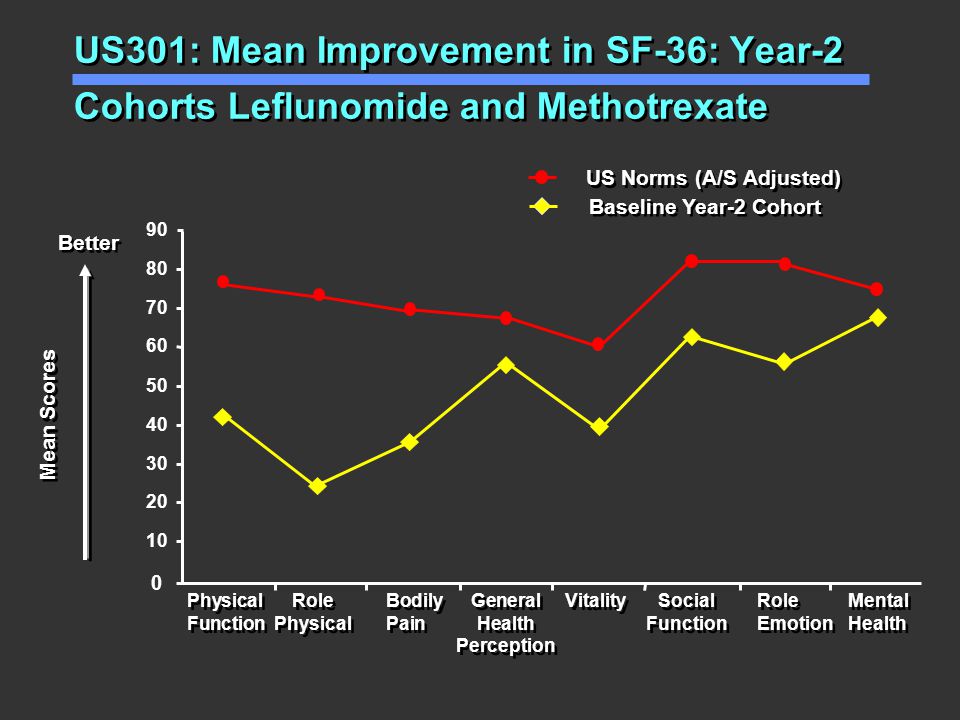 US301: Mean Improvement in SF-36: Year-2

Cohorts Leflunomide and Methotrexate

US Norms (A/S Adjusted)
Baseline Year-2 Cohort

Better

Mean Scores

90
80
70
60
50
40
30
20
10
0

Physical Function
Role Physical
Bodily Pain
General Health Perception
Vitality
Social Function
Role Emotion
Mental Health